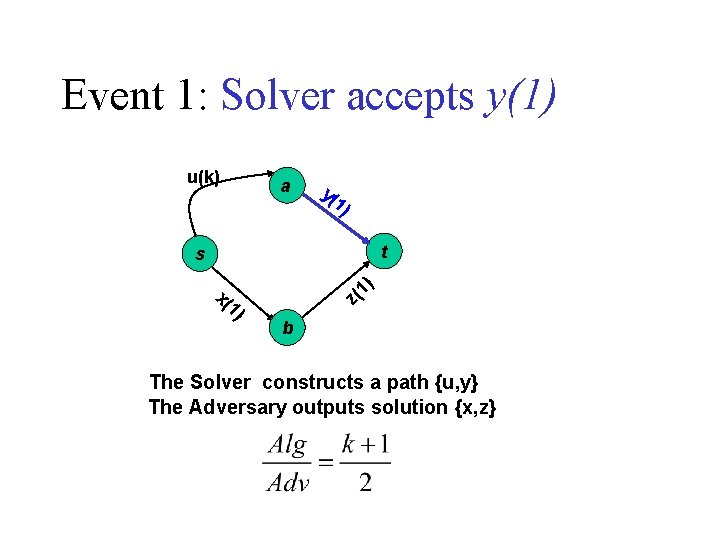 Event 1: Solver accepts y(1)

u(k)
a
y(1)
s
t
x(1)
z(1)
b

The Solver constructs a path {u,y}
The Adversary outputs solution {x,z}

$\frac{Alg}{Adv} = \frac{k+1}{2}$